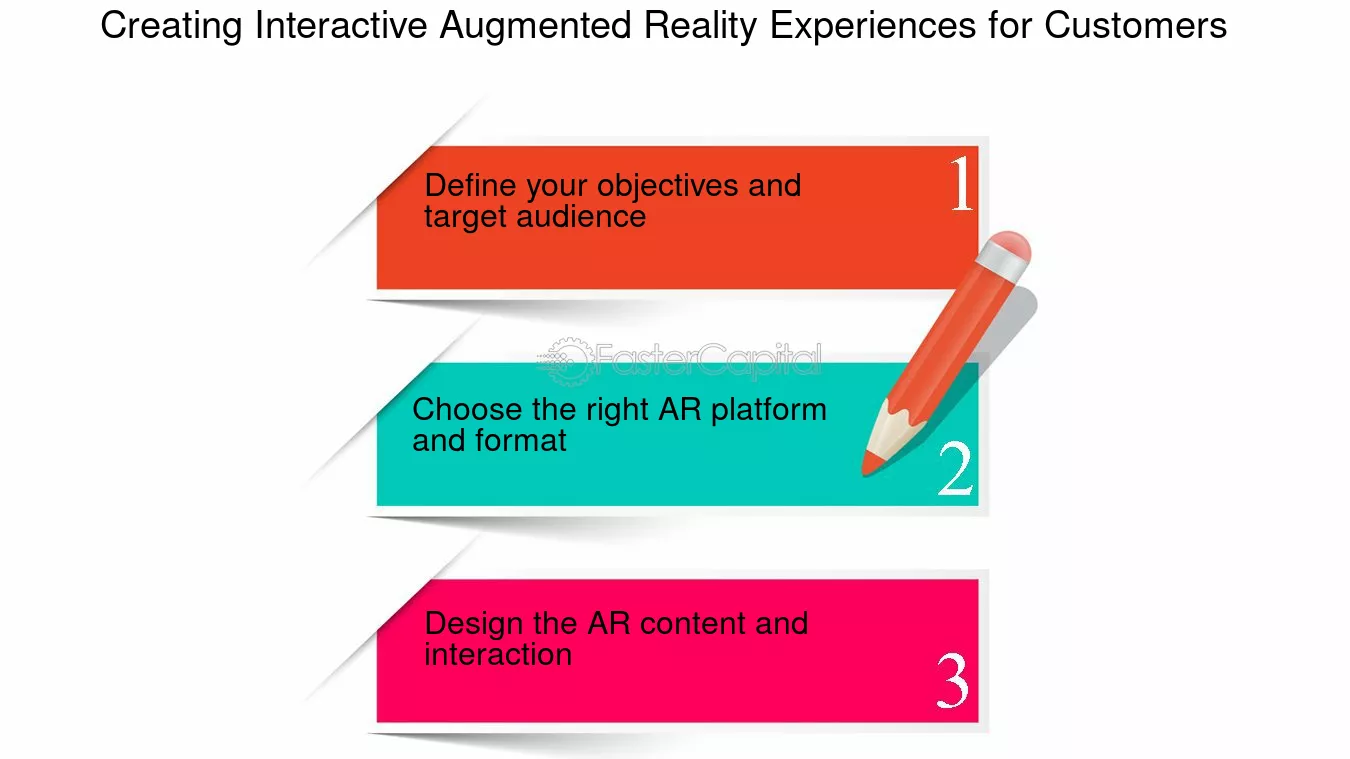 Creating Interactive Augmented Reality Experiences for Customers

Define your objectives and target audience

1

FasterCapital

Choose the right AR platform and format

2

Design the AR content and interaction

3